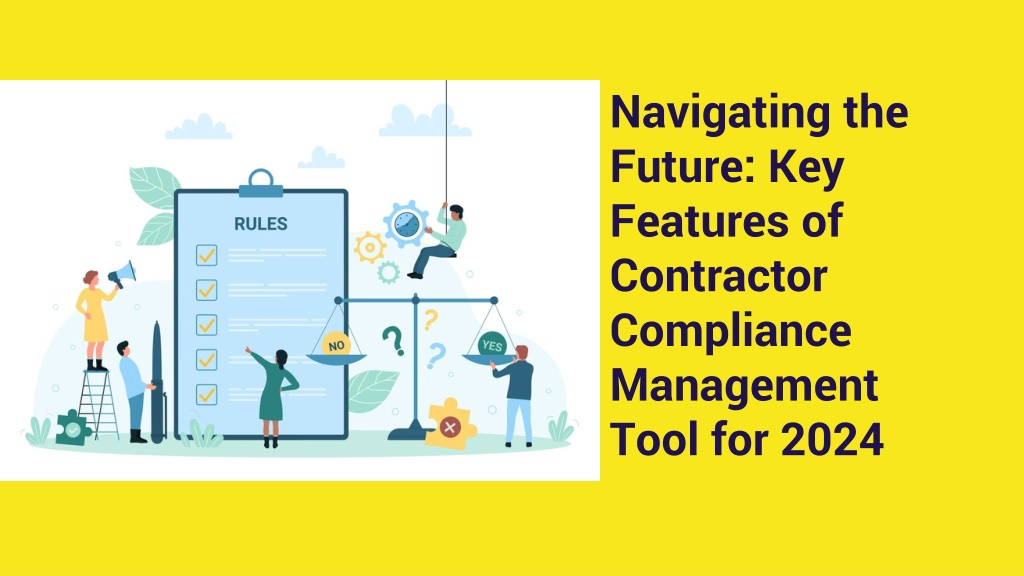 RULES

NO

YES

Navigating the Future: Key Features of Contractor Compliance Management Tool for 2024